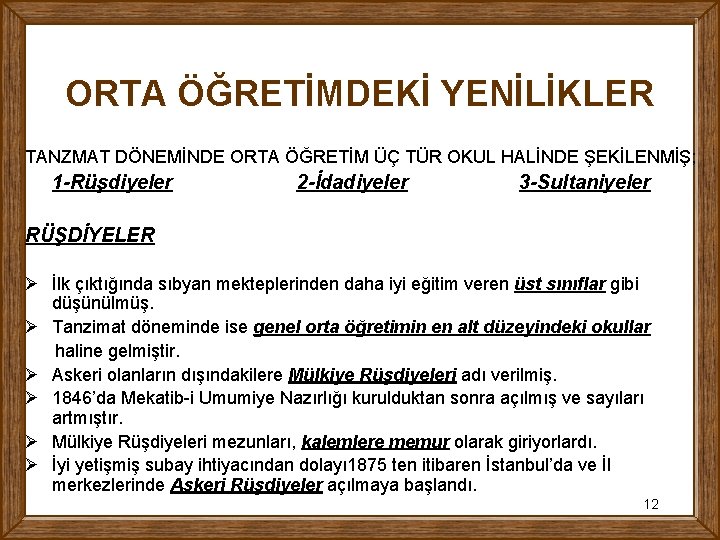 ORTA ÖĞRETİMDEKİ YENİLİKLER

TANZMAT DÖNEMİNDE ORTA ÖĞRETİM ÜÇ TÜR OKUL HALİNDE ŞEKİLENMİŞ;

1-Rüşdiyeler 2-İdadiyeler 3-Sultaniyeler

RÜŞDİYELER

➢ İlk çıktığında sıbyan mekteplerinden daha iyi eğitim veren üst sınıflar gibi düşünülmüş.

➢ Tanzimat döneminde ise genel orta öğretimin en alt düzeyindeki okullar haline gelmiştir.

➢ Askeri olanların dışındakilere Mülkiye Rüşdiyeleri adı verilmiş.

➢ 1846'da Mekatib-i Umumiye Nazırlığı kurulduktan sonra açılmış ve sayıları artmıştır.

➢ Mülkiye Rüşdiyeleri mezunları, kalemlere memur olarak giriyorlardı.

➢ İyi yetişmiş subay ihtiyacından dolayı1875 ten itibaren İstanbul'da ve İl merkezlerinde Askeri Rüşdiyeler açılmaya başlandı.

12